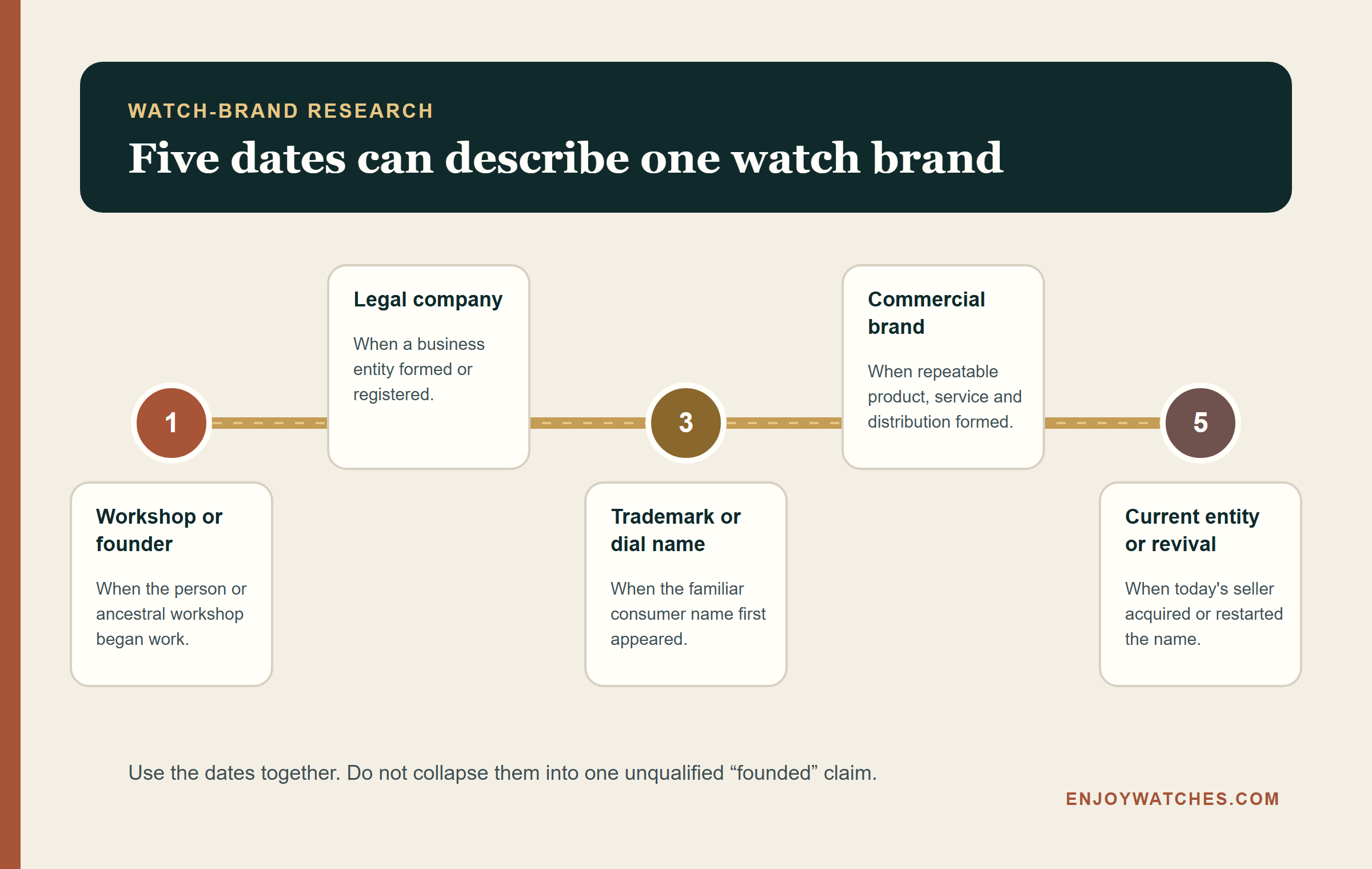 WATCH-BRAND RESEARCH

Five dates can describe one watch brand

1

Workshop or founder

When the person or ancestral workshop began work.

Legal company

When a business entity formed or registered.

3

Trademark or dial name

When the familiar consumer name first appeared.

Commercial brand

When repeatable product, service and distribution formed.

5

Current entity or revival

When today's seller acquired or restarted the name.

Use the dates together. Do not collapse them into one unqualified “founded” claim.

ENJOYWATCHES.COM